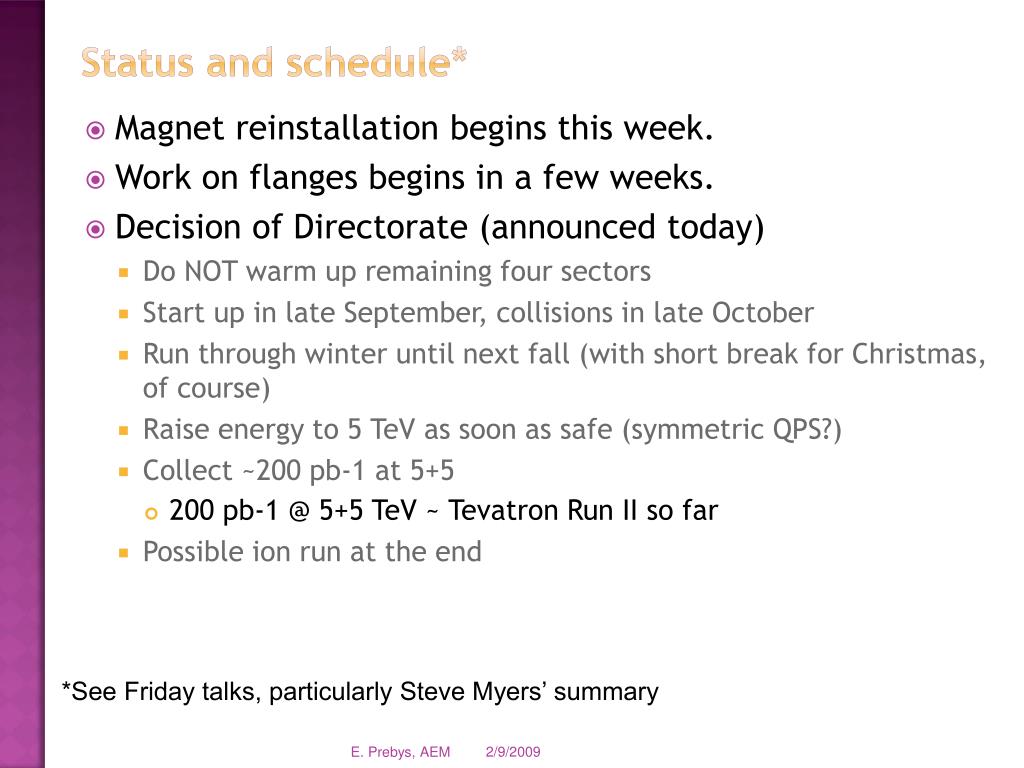 Status and schedule*

Magnet reinstallation begins this week.

Work on flanges begins in a few weeks.

Decision of Directorate (announced today)

Do NOT warm up remaining four sectors

Start up in late September, collisions in late October

Run through winter until next fall (with short break for Christmas, of course)

Raise energy to 5 TeV as soon as safe (symmetric QPS?)

Collect ~200 pb-1 at 5+5

200 pb-1 @ 5+5 TeV ~ Tevatron Run II so far

Possible ion run at the end

*See Friday talks, particularly Steve Myers' summary

E. Prebys, AEM 2/9/2009